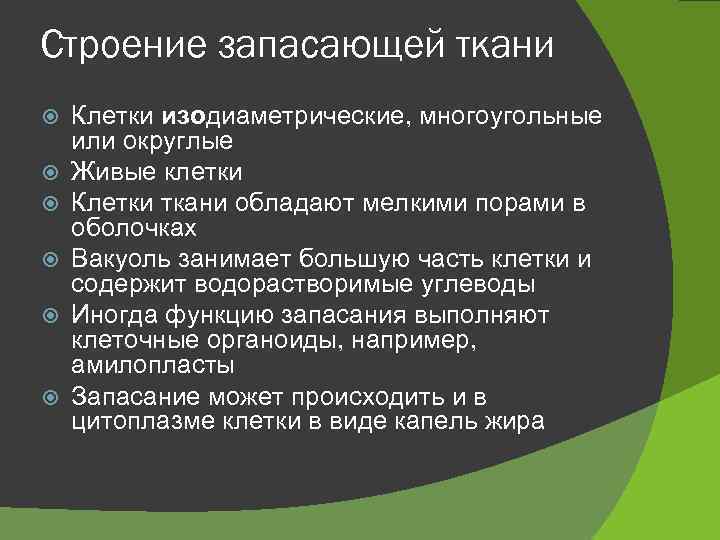 Строение запасающей ткани

Клетки изодиаметрические, многоугольные или округлые

Живые клетки

Клетки ткани обладают мелкими порами в оболочках

Вакуоль занимает большую часть клетки и содержит водорастворимые углеводы

Иногда функцию запасания выполняют клеточные органоиды, например, амилопласты

Запасание может происходить и в цитоплазме клетки в виде капель жира